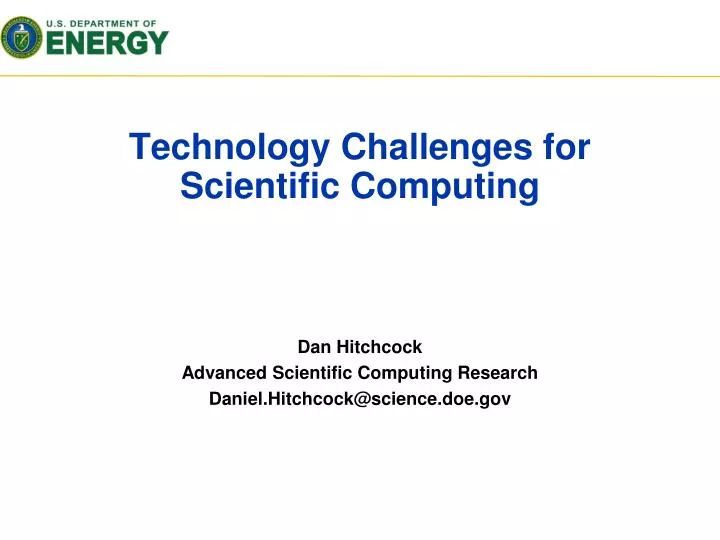 U.S. DEPARTMENT OF
ENERGY

Technology Challenges for Scientific Computing

Dan Hitchcock
Advanced Scientific Computing Research
Daniel.Hitchcock@science.doe.gov